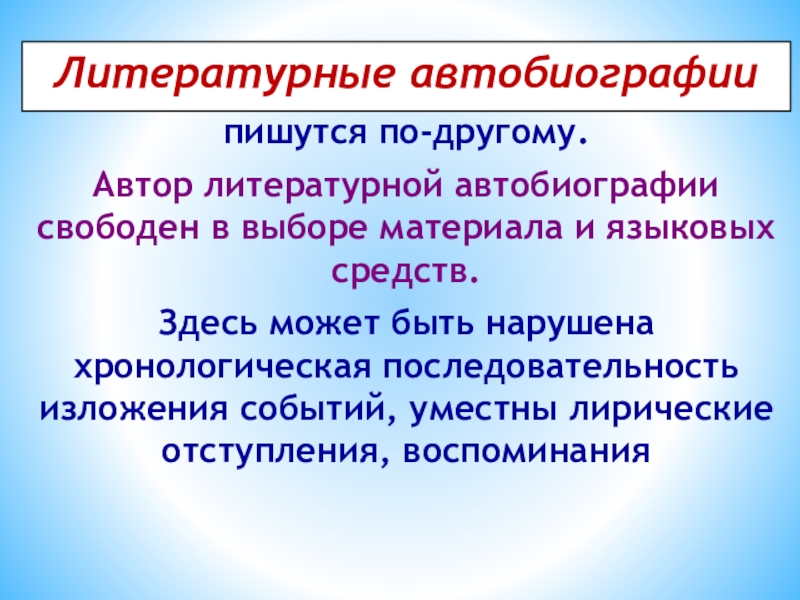 Литературные автобиографии

пишутся по-другому.

Автор литературной автобиографии свободен в выборе материала и языковых средств.

Здесь может быть нарушена хронологическая последовательность изложения событий, уместны лирические отступления, воспоминания